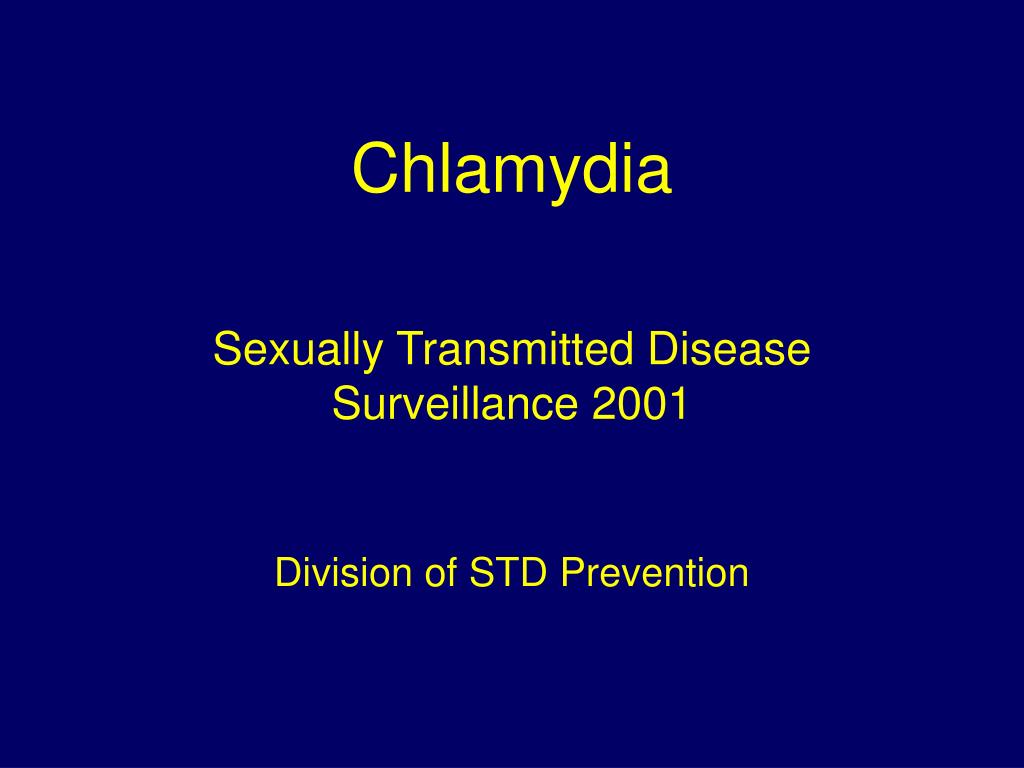 Chlamydia

Sexually Transmitted Disease
Surveillance 2001

Division of STD Prevention